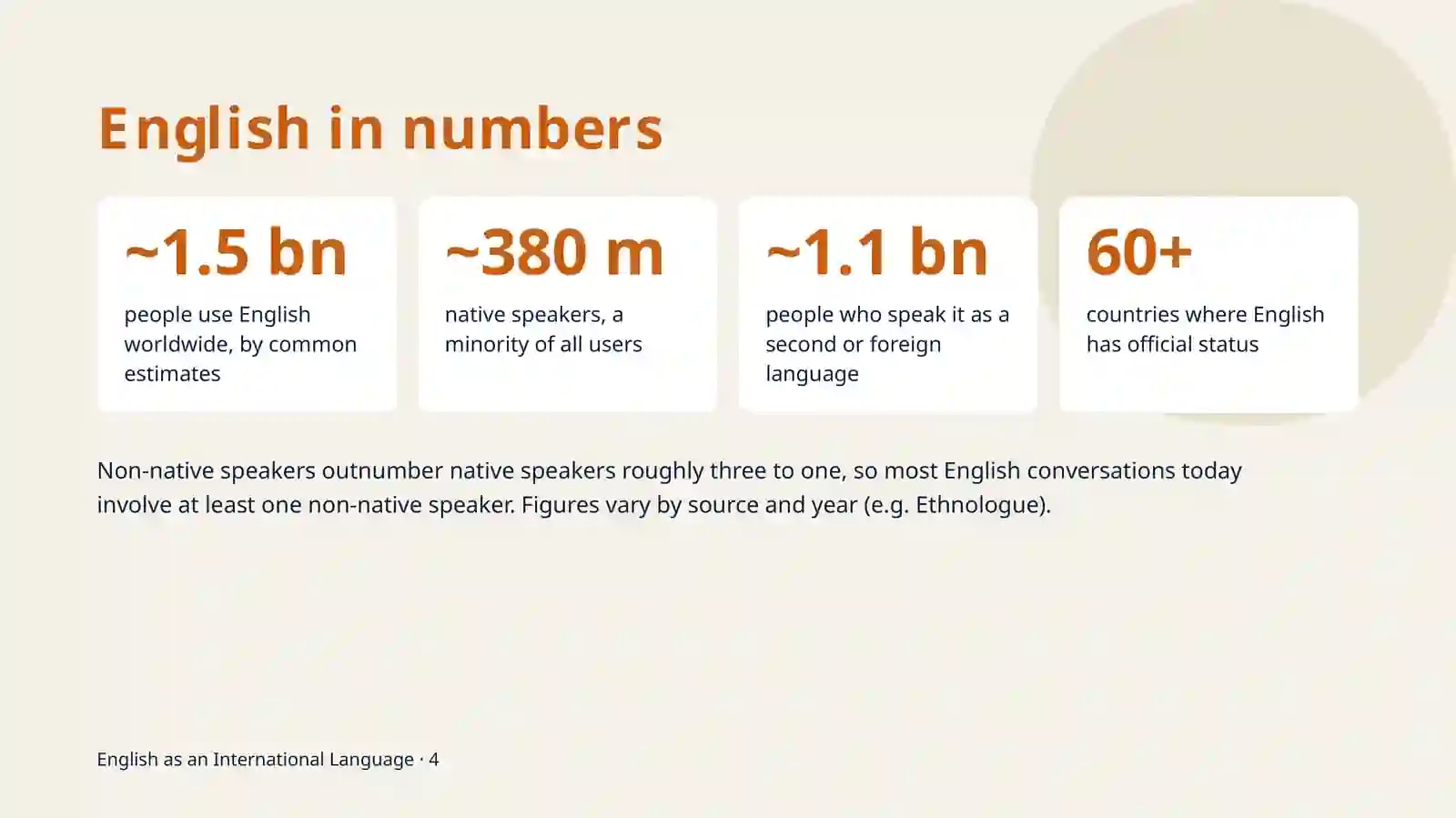 English in numbers

~1.5 bn

people use English worldwide, by common estimates

~380 m

native speakers, a minority of all users

~1.1 bn

people who speak it as a second or foreign language

60+

countries where English has official status

Non-native speakers outnumber native speakers roughly three to one, so most English conversations today involve at least one non-native speaker. Figures vary by source and year (e.g. Ethnologue).

English as an International Language · 4